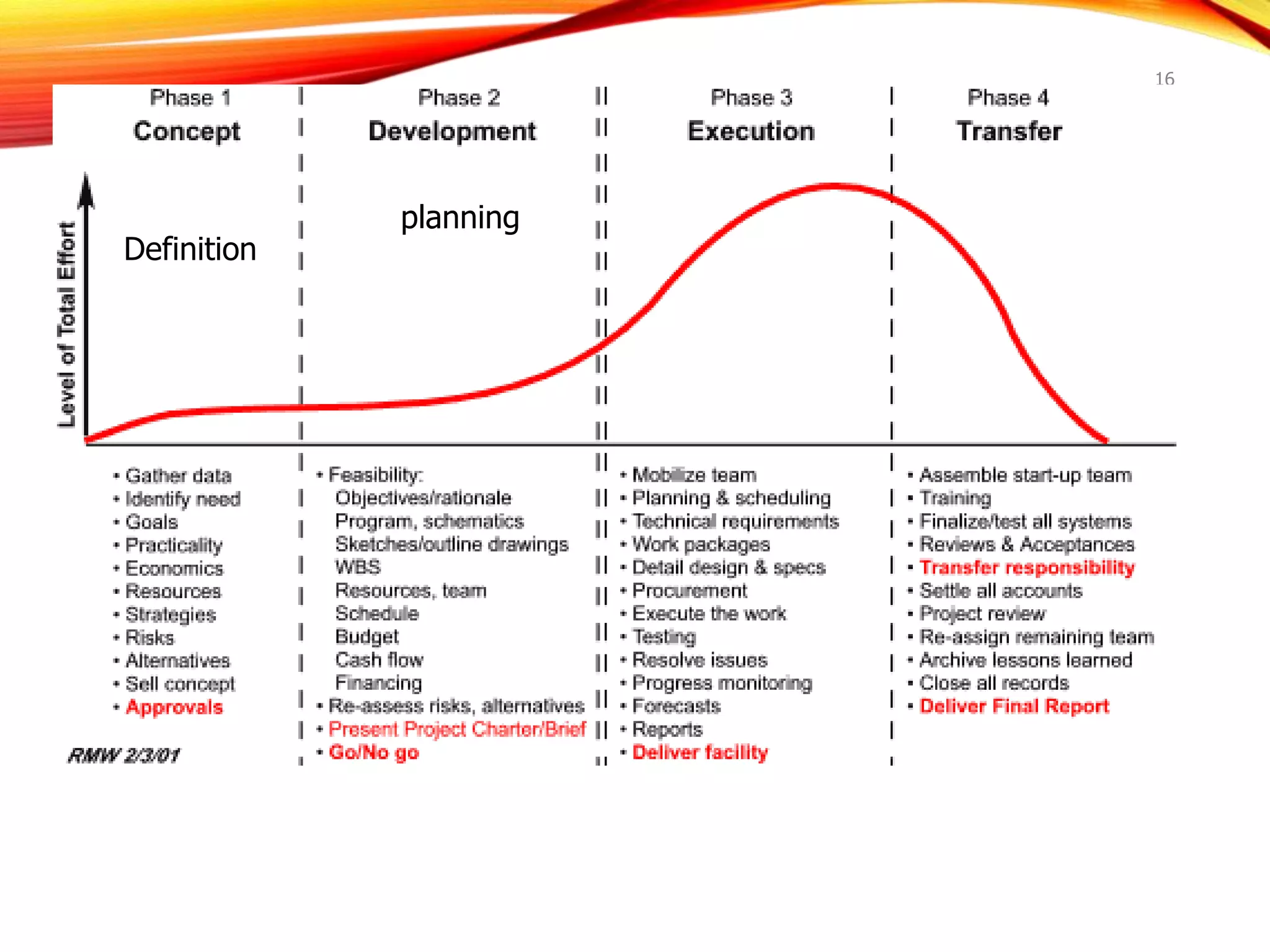 16

Phase 1
Concept

Phase 2
Development

Phase 3
Execution

Phase 4
Transfer

Level of Total Effort

Definition

planning

• Gather data
• Identify need
• Goals
• Practicality
• Economics
• Resources
• Strategies
• Risks
• Alternatives
• Sell concept
• Approvals

RMW 2/3/01

• Feasibility:
Objectives/rationale
Program, schematics
Sketches/outline drawings
WBS
Resources, team
Schedule
Budget
Cash flow
Financing
• Re-assess risks, alternatives
• Present Project Charter/Brief
• Go/No go

• Mobilize team
• Planning & scheduling
• Technical requirements
• Work packages
• Detail design & specs
• Procurement
• Execute the work
• Testing
• Resolve issues
• Progress monitoring
• Forecasts
• Reports
• Deliver facility

• Assemble start-up team
• Training
• Finalize/test all systems
• Reviews & Acceptances
• Transfer responsibility
• Settle all accounts
• Project review
• Re-assign remaining team
• Archive lessons learned
• Close all records
• Deliver Final Report